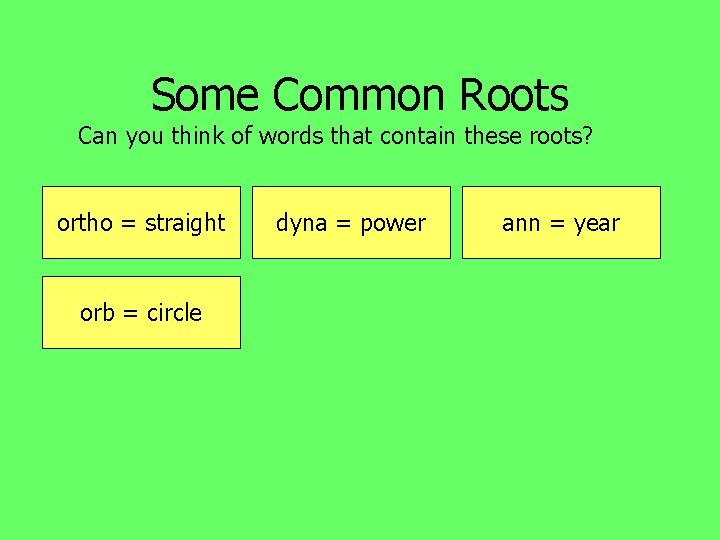 Some Common Roots

Can you think of words that contain these roots?

ortho = straight

dyna = power

ann = year

orb = circle